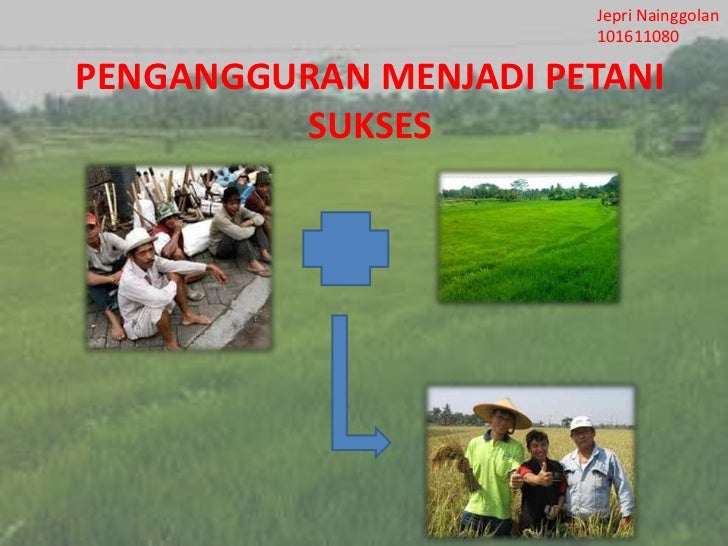 Jepri Nainggolan
101611080

PENGANGGURAN MENJADI PETANI SUKSES